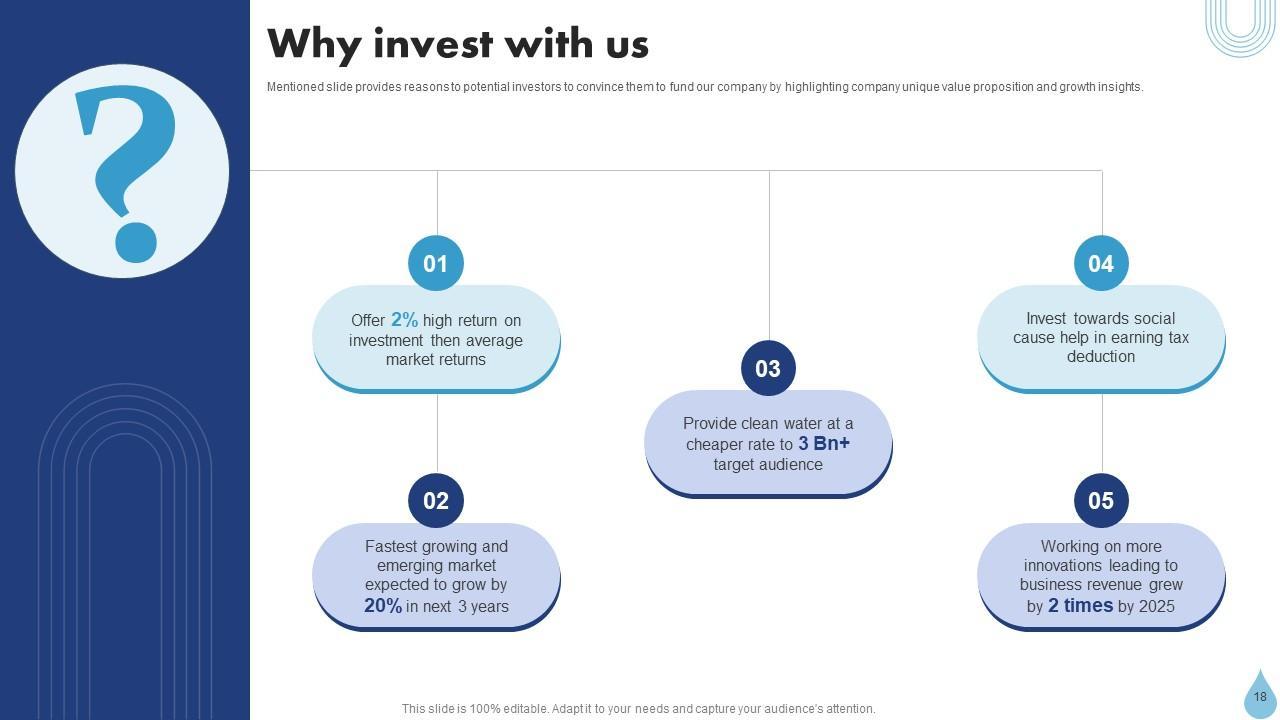 ?

Why invest with us

Mentioned slide provides reasons to potential investors to convince them to fund our company by highlighting company unique value proposition and growth insights.

01

Offer 2% high return on investment then average market returns

02

Fastest growing and emerging market expected to grow by 20% in next 3 years

03

Provide clean water at a cheaper rate to 3 Bn+ target audience

04

Invest towards social cause help in earning tax deduction

05

Working on more innovations leading to business revenue grew by 2 times by 2025

This slide is 100% editable. Adapt it to your needs and capture your audience's attention.

18